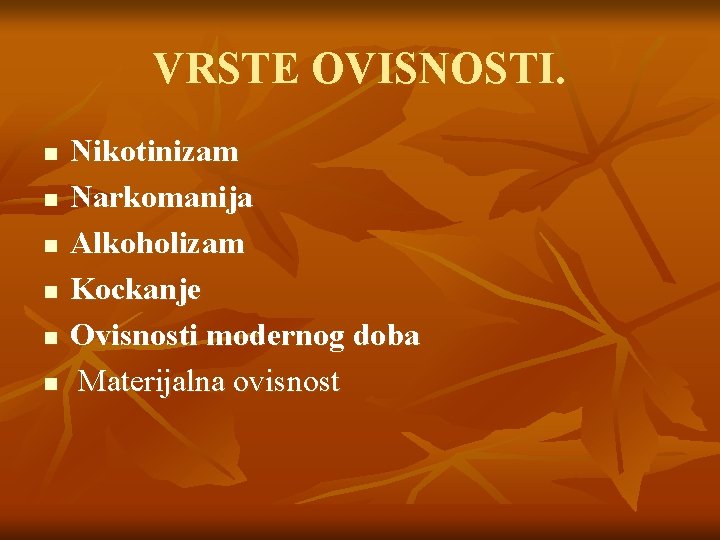 VRSTE OVISNOSTI.

- Nikotinizam
- Narkomanija
- Alkoholizam
- Kockanje
- Ovisnosti modernog doba
- Materijalna ovisnost